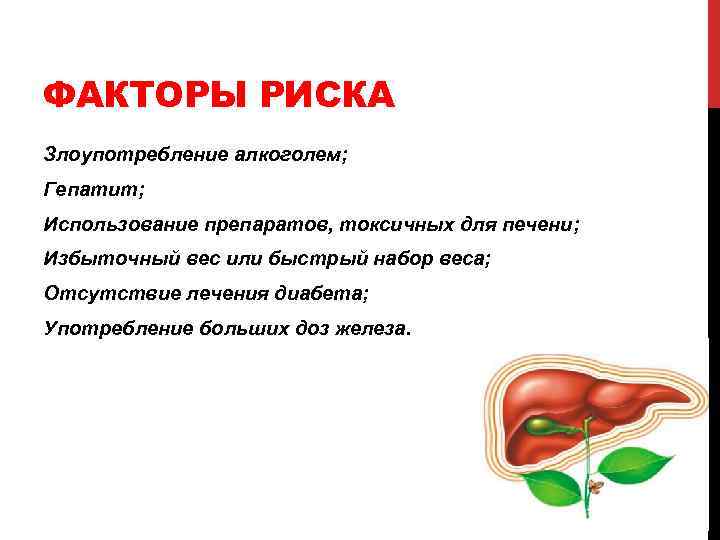 ФАКТОРЫ РИСКА

Злоупотребление алкоголем;

Гепатит;

Использование препаратов, токсичных для печени;

Избыточный вес или быстрый набор веса;

Отсутствие лечения диабета;

Употребление больших доз железа.